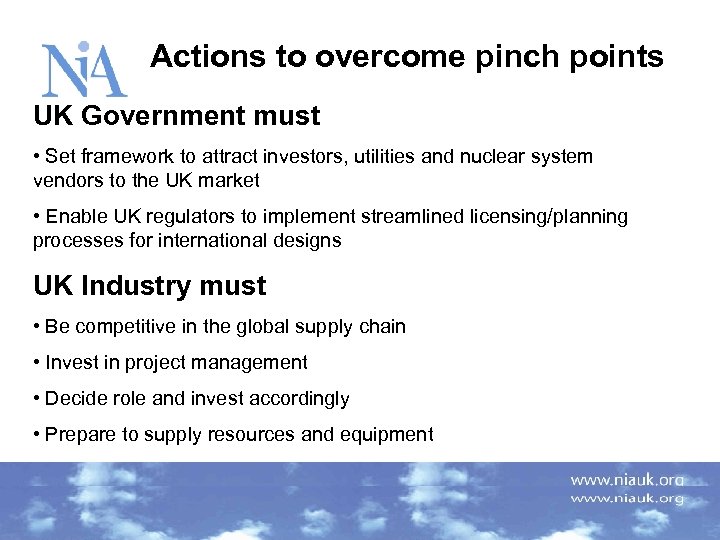 NiA

Actions to overcome pinch points

UK Government must

• Set framework to attract investors, utilities and nuclear system vendors to the UK market

• Enable UK regulators to implement streamlined licensing/planning processes for international designs

UK Industry must

• Be competitive in the global supply chain

• Invest in project management

• Decide role and invest accordingly

• Prepare to supply resources and equipment

www.niauk.org
www.niauk.org